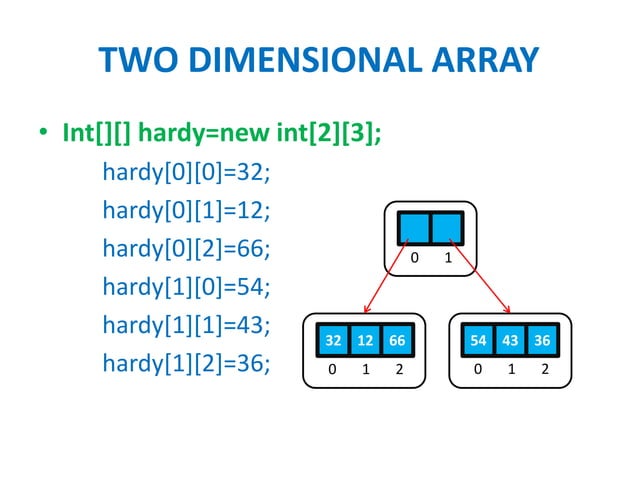 TWO DIMENSIONAL ARRAY

• Int[][] hardy=new int[2][3];

hardy[0][0]=32;
hardy[0][1]=12;
hardy[0][2]=66;
hardy[1][0]=54;
hardy[1][1]=43;
hardy[1][2]=36;

0 1

32 12 66
0 1 2

54 43 36
0 1 2